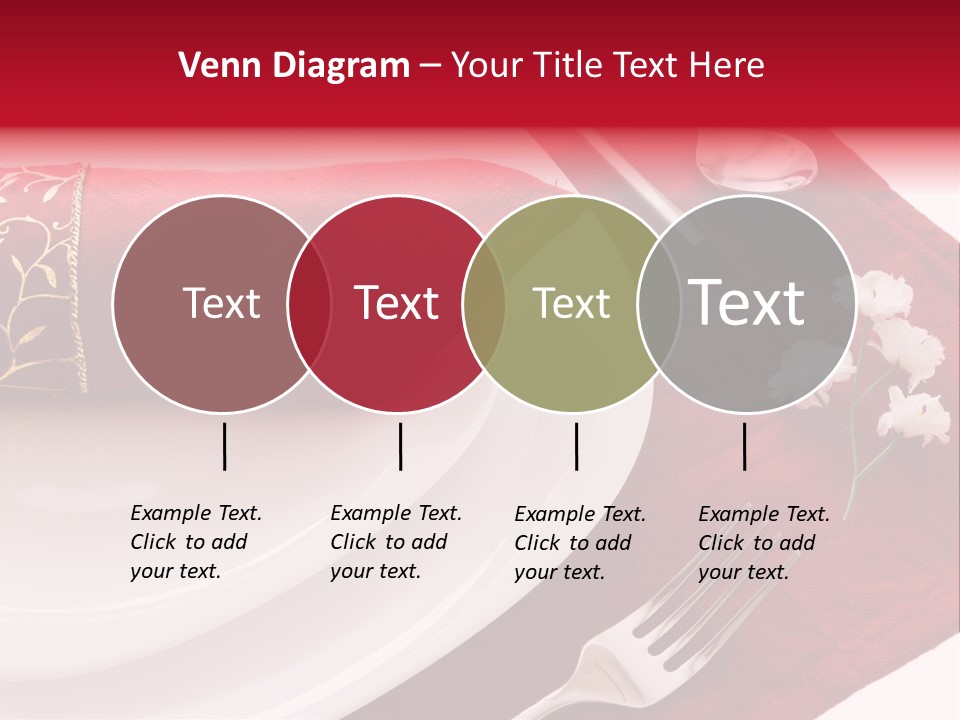 Venn Diagram – Your Title Text Here

Text

Text

Text

Text

Example Text. Click to add your text.

Example Text. Click to add your text.

Example Text. Click to add your text.

Example Text. Click to add your text.